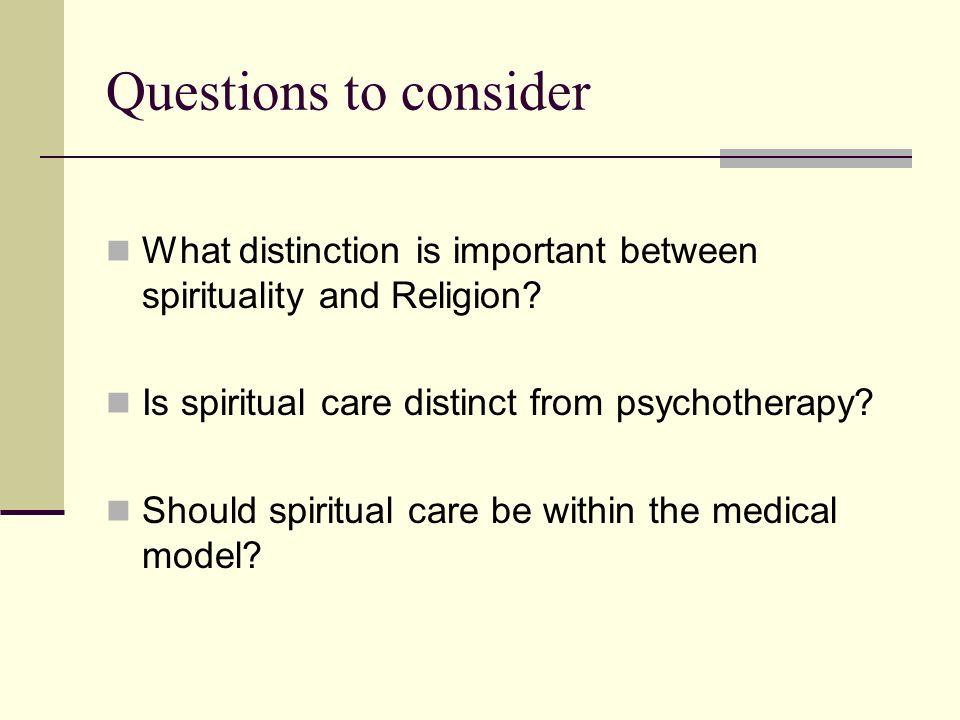 Questions to consider

What distinction is important between spirituality and Religion?

Is spiritual care distinct from psychotherapy?

Should spiritual care be within the medical model?